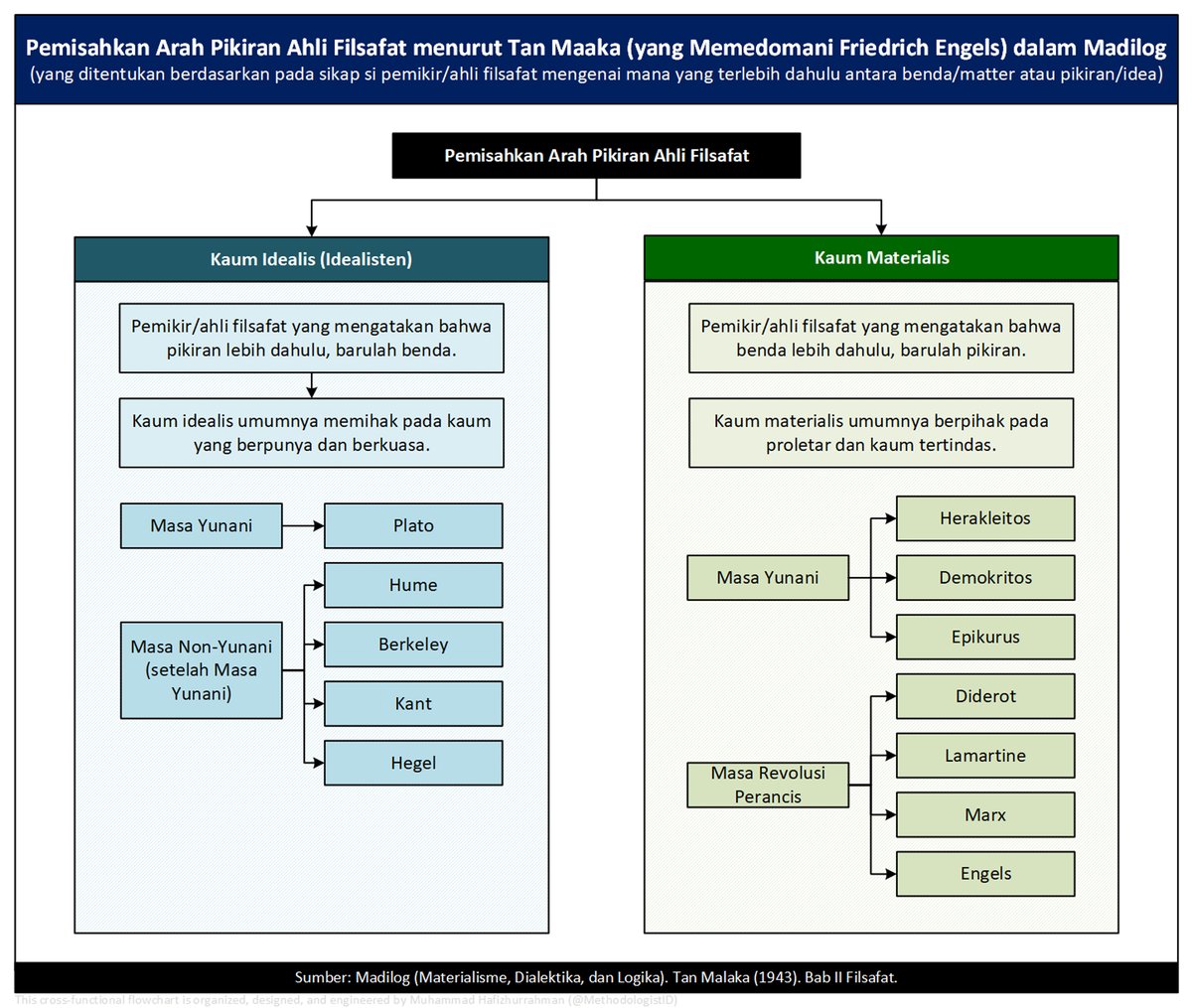 Pemisahkan Arah Pikiran Ahli Filsafat menurut Tan Maaka (yang Memedomani Friedrich Engels) dalam Madilog
(yang ditentukan berdasarkan pada sikap si pemikir/ahli filsafat mengenai mana yang terlebih dahulu antara benda/matter atau pikiran/idea)

Pemisahkan Arah Pikiran Ahli Filsafat

Kaum Idealis (Idealisten)

Pemikir/ahli filsafat yang mengatakan bahwa pikiran lebih dahulu, barulah benda.

Kaum idealis umumnya memihak pada kaum yang berpunya dan berkuasa.

Masa Yunani

Plato

Masa Non-Yunani (setelah Masa Yunani)

Hume

Berkeley

Kant

Hegel

Kaum Materialis

Pemikir/ahli filsafat yang mengatakan bahwa benda lebih dahulu, barulah pikiran.

Kaum materialis umumnya berpihak pada proletar dan kaum tertindas.

Masa Yunani

Herakleitos

Demokritos

Epikurus

Masa Revolusi Perancis

Diderot

Lamartine

Marx

Engels

Sumber: Madilog (Materialisme, Dialektika, dan Logika). Tan Malaka (1943). Bab II Filsafat.

This cross-functional flowchart is organized, designed, and engineered by Muhammad Hafizhurrahman (@MethodologistID)